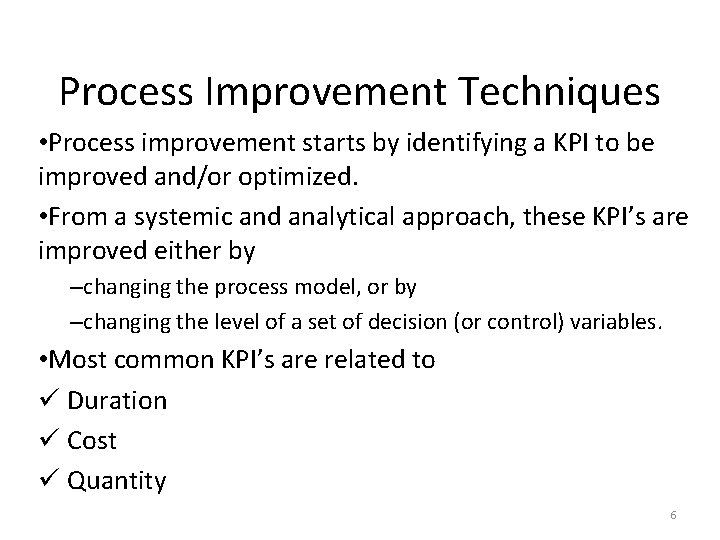 Process Improvement Techniques

•Process improvement starts by identifying a KPI to be improved and/or optimized.

•From a systemic and analytical approach, these KPI's are improved either by

–changing the process model, or by

–changing the level of a set of decision (or control) variables.

•Most common KPI's are related to

✓ Duration

✓ Cost

✓ Quantity

6